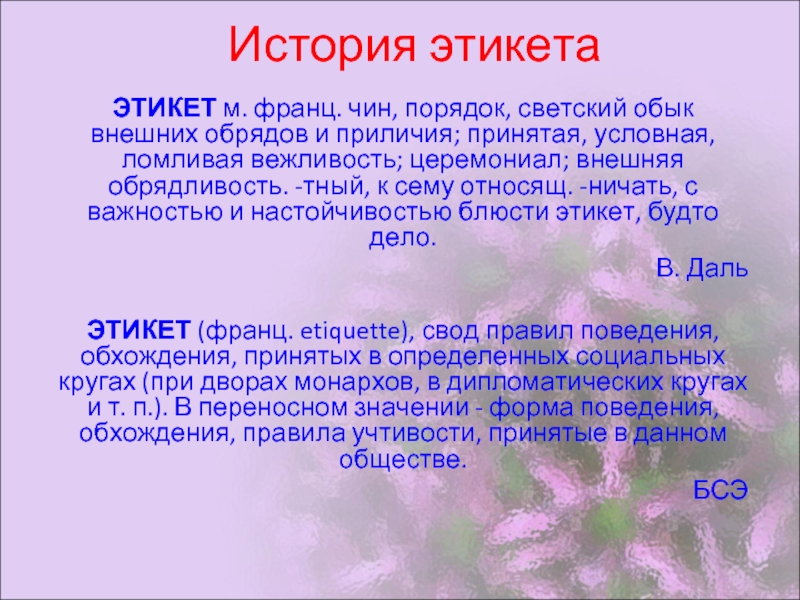 История этикета

ЭТИКЕТ м. франц. чин, порядок, светский обык внешних обрядов и приличия; принятая, условная, ломливая вежливость; церемониал; внешняя обрядливость. -тный, к сему относящ. -ничать, с важностью и настойчивостью блюсти этикет, будто дело.

В. Даль

ЭТИКЕТ (франц. etiquette), свод правил поведения, обхождения, принятых в определенных социальных кругах (при дворах монархов, в дипломатических кругах и т. п.). В переносном значении - форма поведения, обхождения, правила учтивости, принятые в данном обществе.

БСЭ